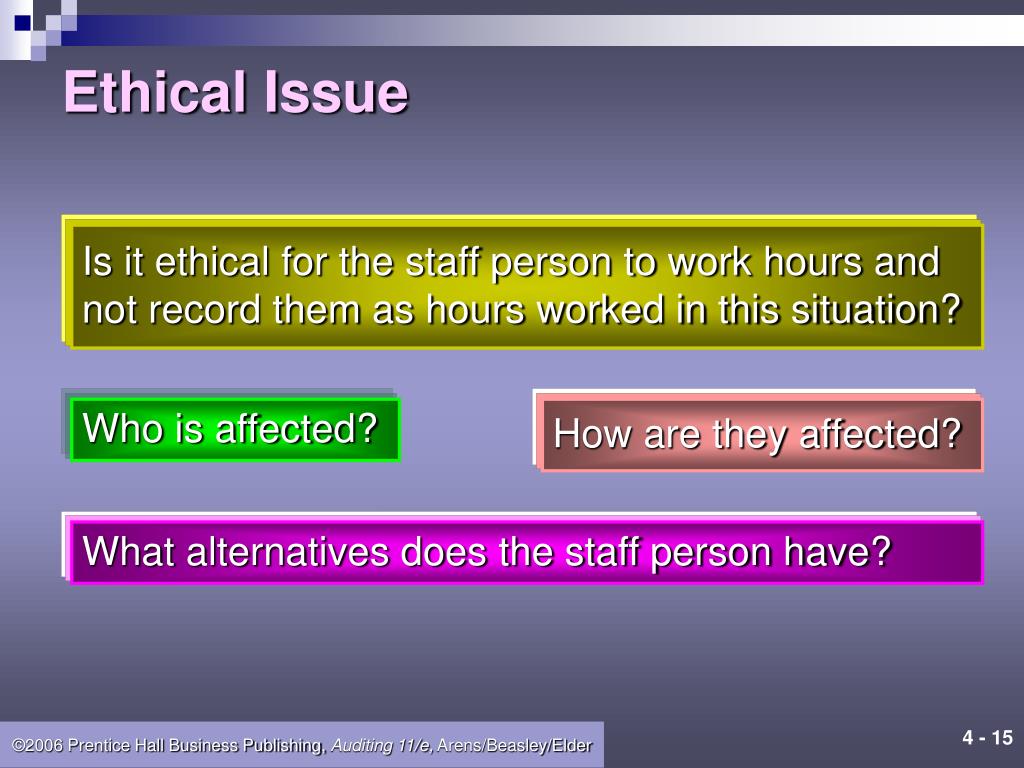 Ethical Issue

Is it ethical for the staff person to work hours and not record them as hours worked in this situation?

Who is affected?

How are they affected?

What alternatives does the staff person have?

©2006 Prentice Hall Business Publishing, Auditing 11/e, Arens/Beasley/Elder

4 - 15